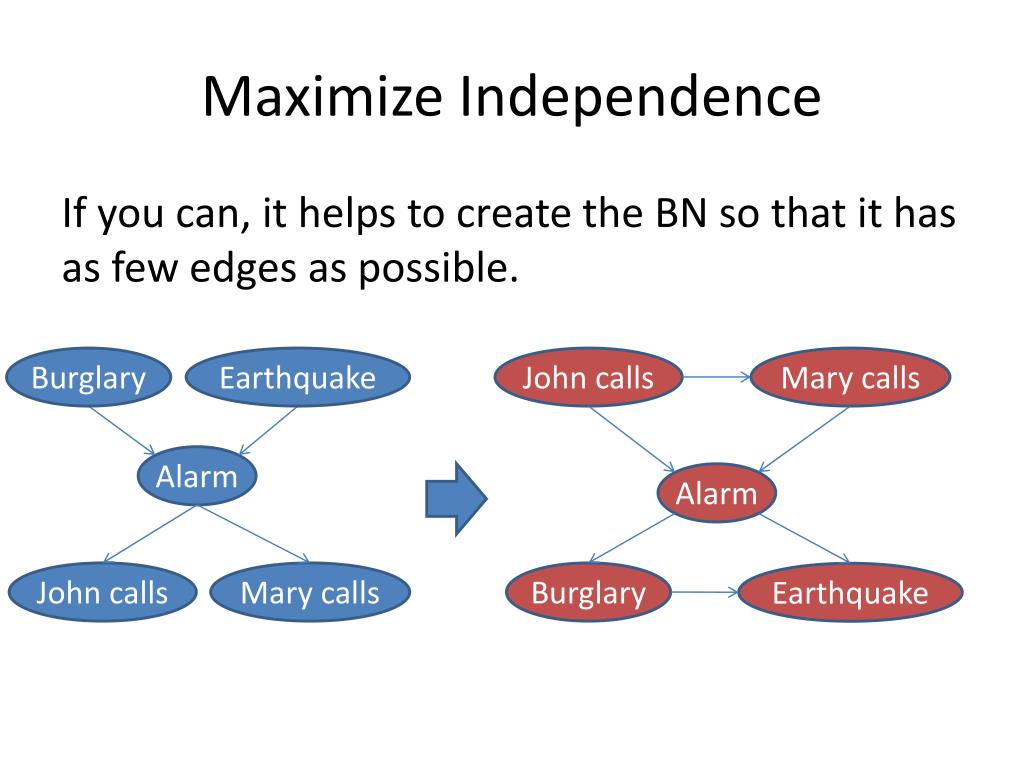 Maximize Independence

If you can, it helps to create the BN so that it has as few edges as possible.

Burglary

Earthquake

Alarm

John calls

Mary calls

John calls

Mary calls

Alarm

Burglary

Earthquake